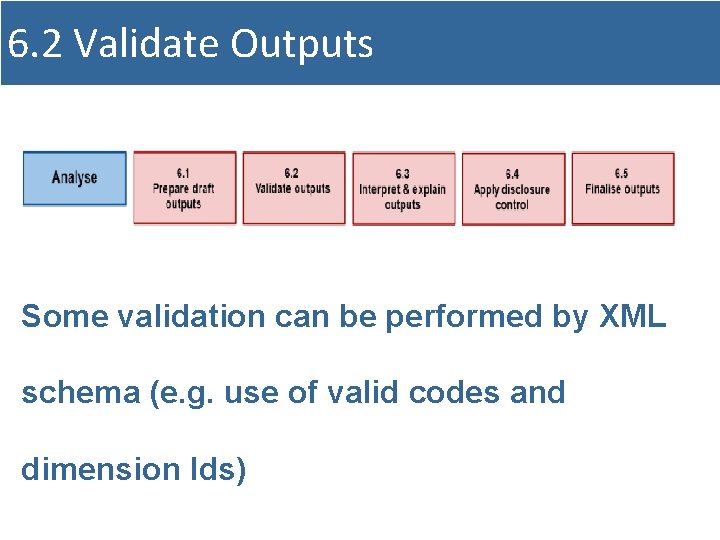 6.2 Validate Outputs

Analyse

6.1
Prepare draft outputs

6.2
Validate outputs

6.3
Interpret & explain outputs

6.4
Apply disclosure control

6.5
Finalise outputs

Some validation can be performed by XML schema (e.g. use of valid codes and dimension Ids)